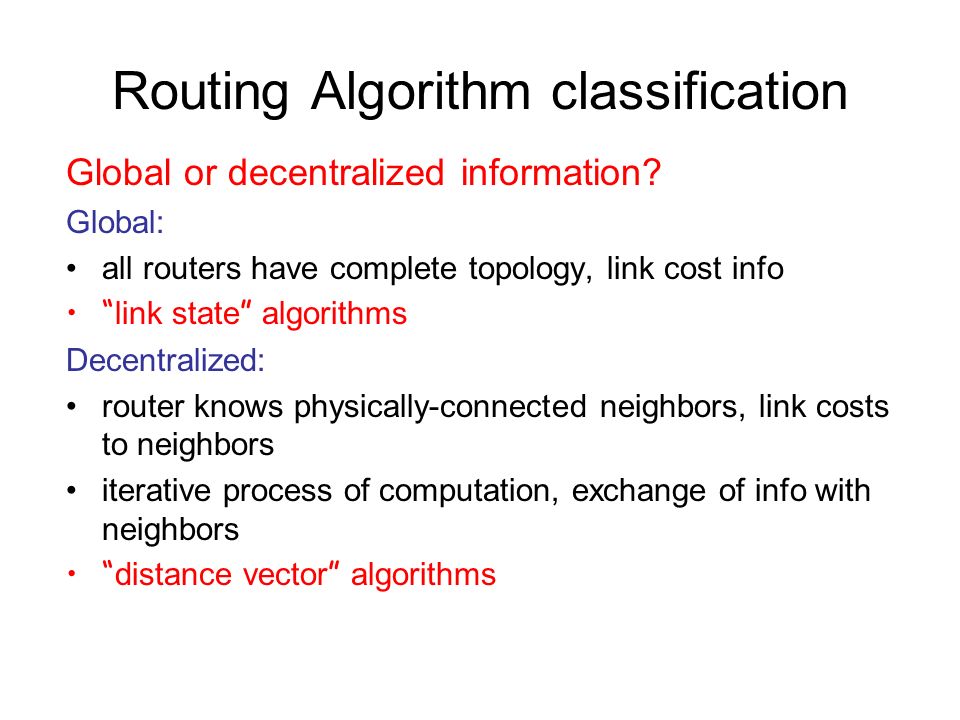 Routing Algorithm classification

Global or decentralized information?

Global:

• all routers have complete topology, link cost info
• "link state" algorithms

Decentralized:

• router knows physically-connected neighbors, link costs to neighbors
• iterative process of computation, exchange of info with neighbors
• "distance vector" algorithms